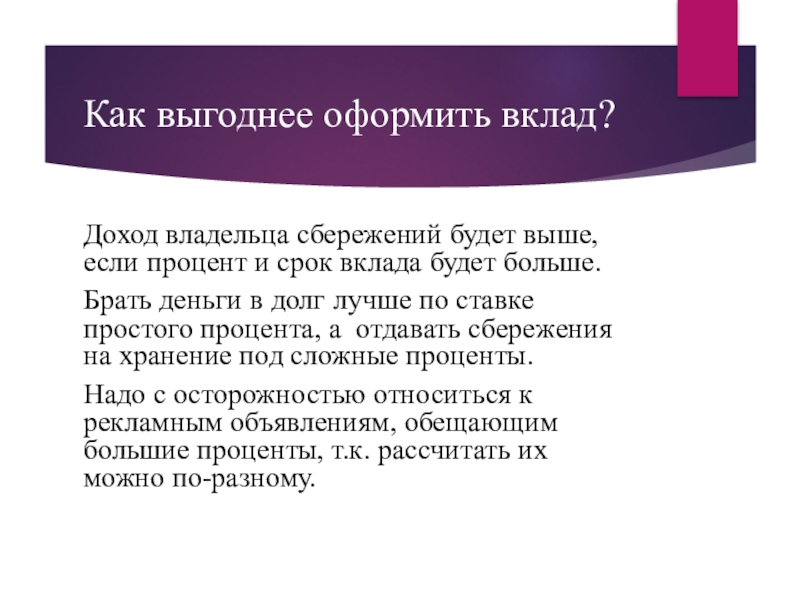 Как выгоднее оформить вклад?

Доход владельца сбережений будет выше, если процент и срок вклада будет больше.

Брать деньги в долг лучше по ставке простого процента, а  отдавать сбережения на хранение под сложные проценты.

Надо с осторожностью относиться к рекламным объявлениям, обещающим большие проценты, т.к. рассчитать их можно по-разному.